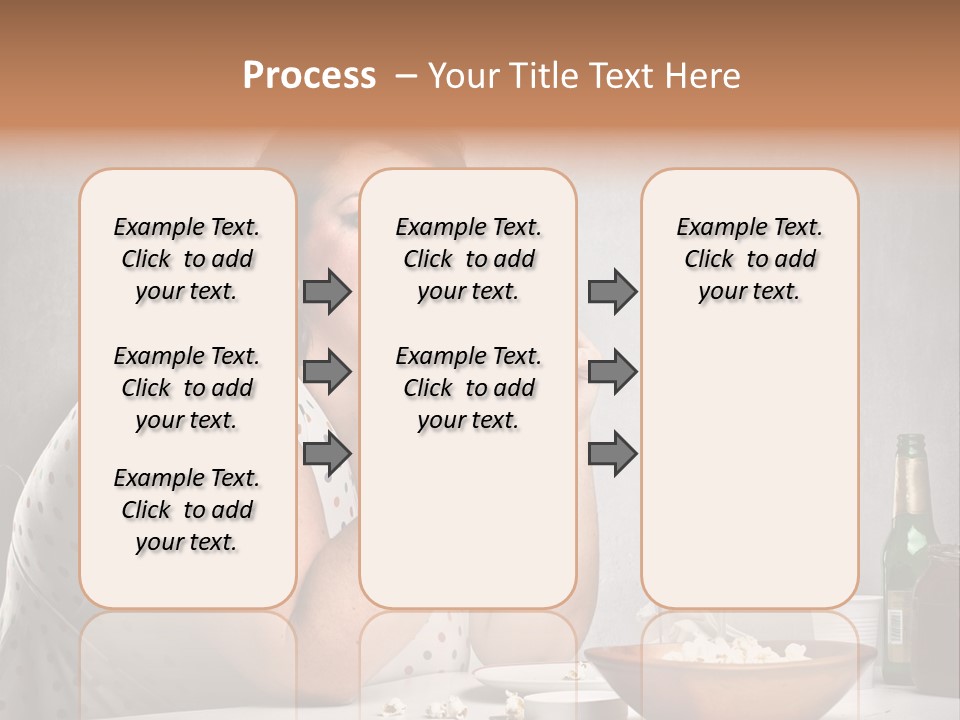 Process – Your Title Text Here

Example Text. Click to add your text.

Example Text. Click to add your text.

Example Text. Click to add your text.

Example Text. Click to add your text.

Example Text. Click to add your text.

Example Text. Click to add your text.